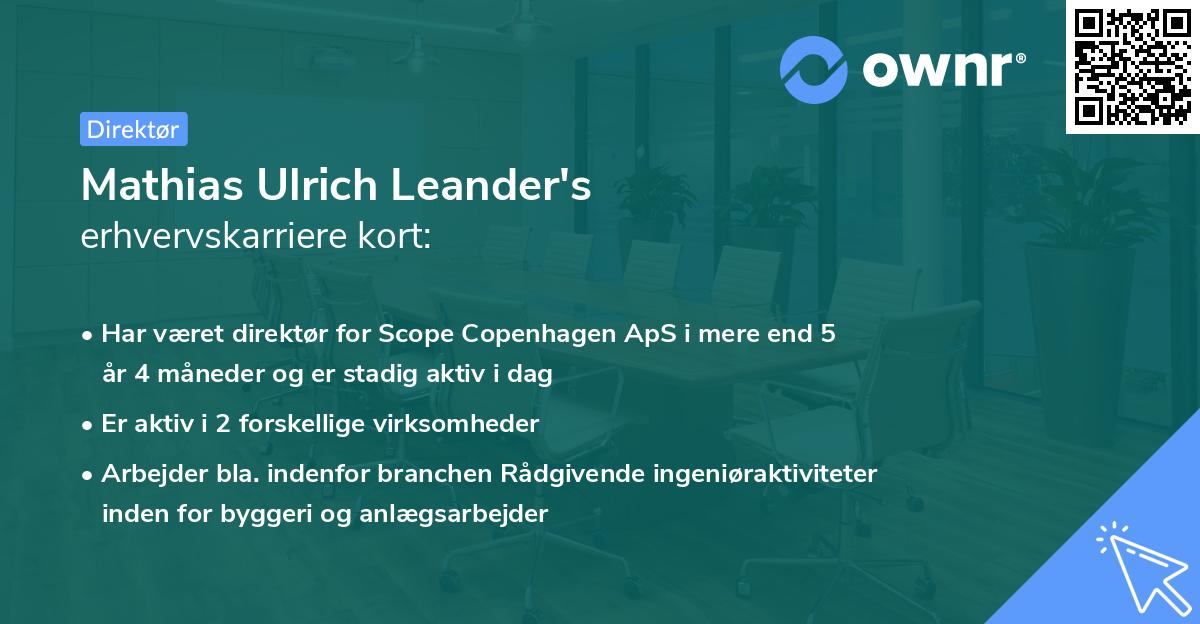 ownr®

Direktør

Mathias Ulrich Leander's erhvervskarriere kort:

• Har været direktør for Scope Copenhagen ApS i mere end 5 år 4 måneder og er stadig aktiv i dag

• Er aktiv i 2 forskellige virksomheder

• Arbejder bla. indenfor branchen Rådgivende ingeniøraktiviteter inden for byggeri og anlægsarbejder